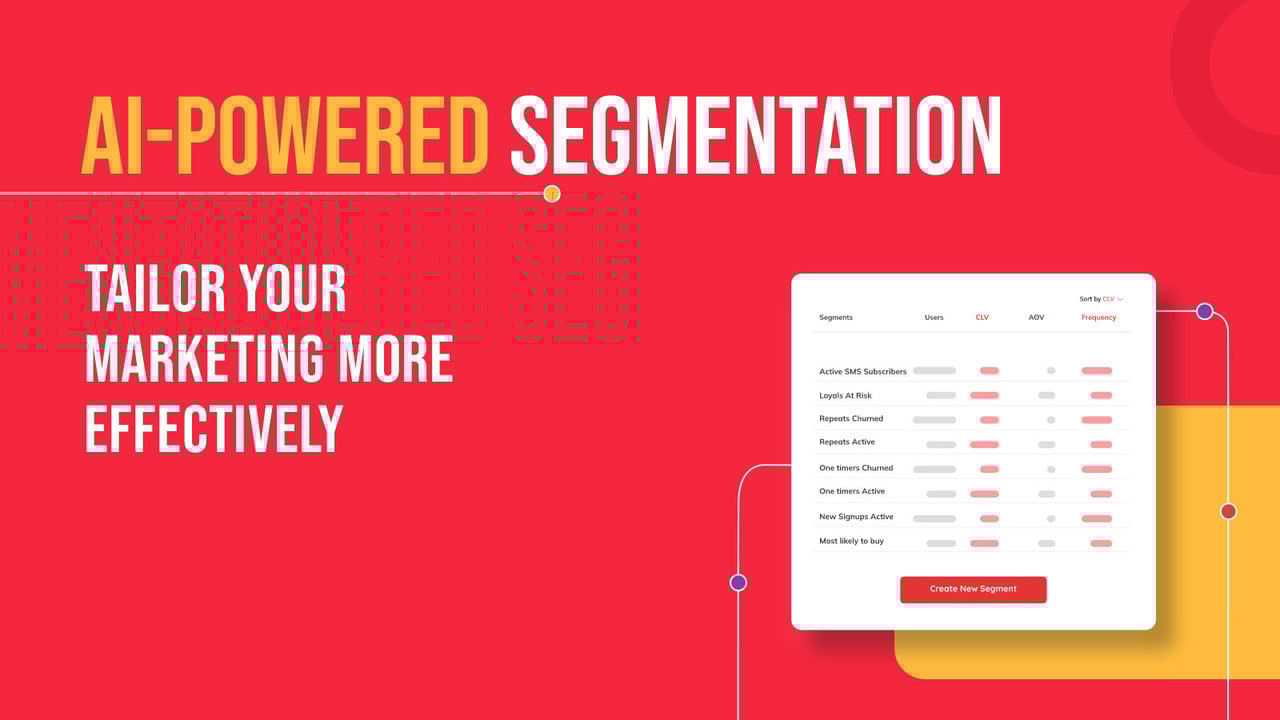 AI-POWERED SEGMENTATION

TAILOR YOUR MARKETING MORE EFFECTIVELY

Sort by CLV

| Segments | Users | CLV | AOV | Frequency |
|---|---|---|---|---|
| Active SMS Subscribers | | | | |
| Loyals At Risk | | | | |
| Repeats Churned | | | | |
| Repeats Active | | | | |
| One timers Churned | | | | |
| One timers Active | | | | |
| New Signups Active | | | | |
| Most likely to buy | | | | |

Create New Segment